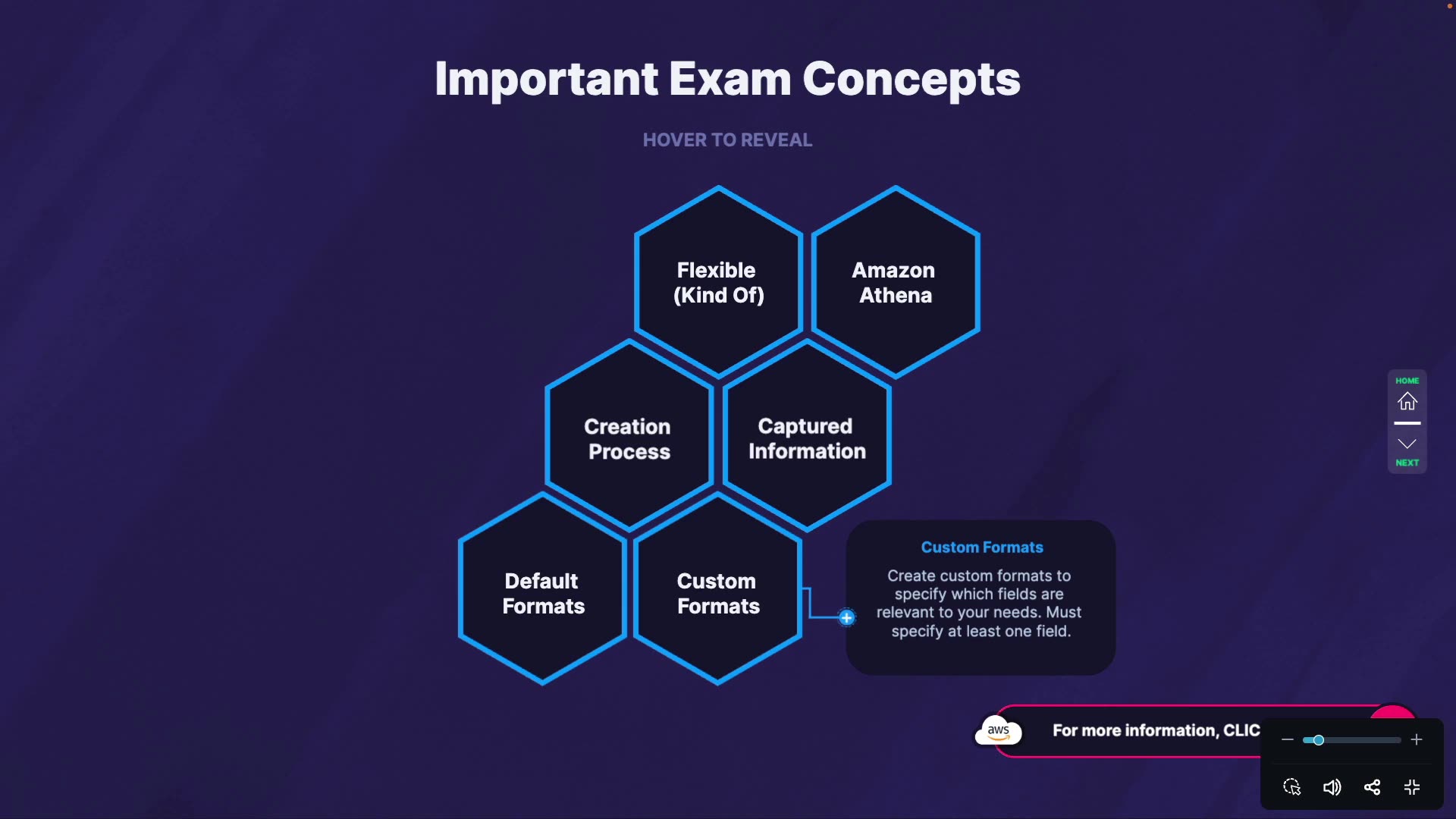 Important Exam Concepts

HOVER TO REVEAL

Flexible (Kind Of)

Amazon Athena

Creation Process

Captured Information

Default Formats

Custom Formats

Custom Formats

Create custom formats to specify which fields are relevant to your needs. Must specify at least one field.

HOME

NEXT

aws

For more information, CLIC